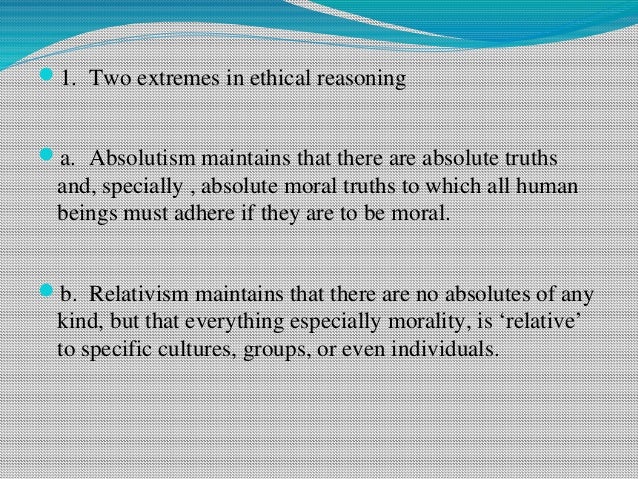 1. Two extremes in ethical reasoning

a. Absolutism maintains that there are absolute truths and, specially , absolute moral truths to which all human beings must adhere if they are to be moral.

b. Relativism maintains that there are no absolutes of any kind, but that everything especially morality, is ‘relative’ to specific cultures, groups, or even individuals.